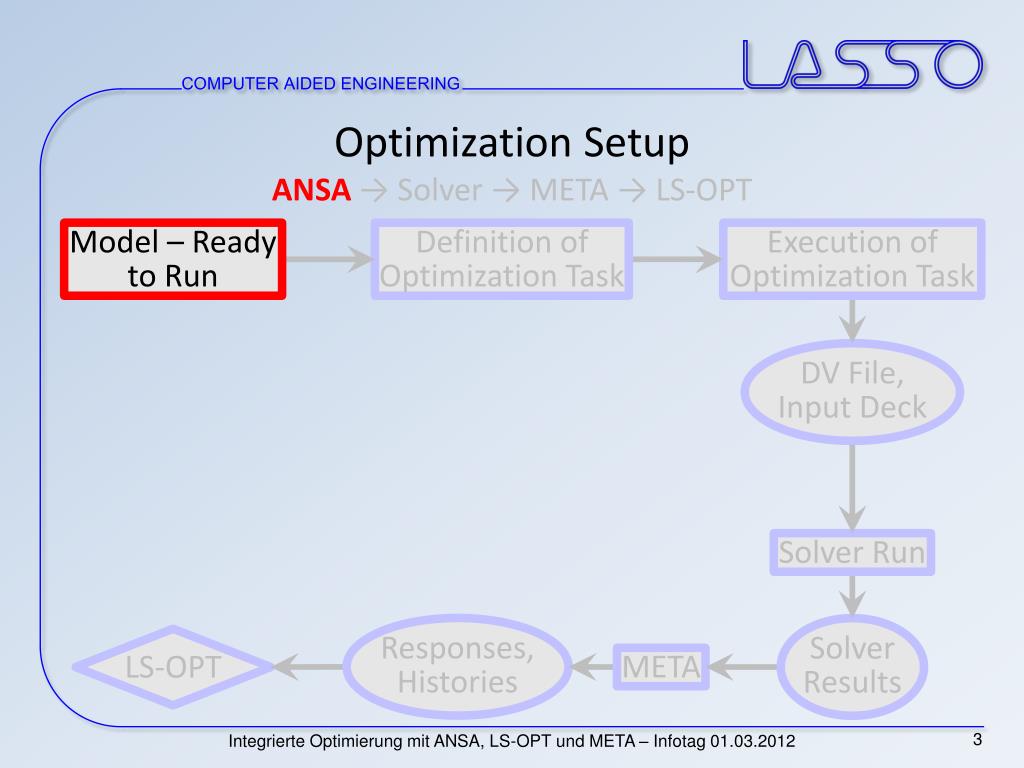 COMPUTER AIDED ENGINEERING

LASSO

Optimization Setup

ANSA → Solver → META → LS-OPT

Model – Ready to Run

Definition of Optimization Task

Execution of Optimization Task

DV File, Input Deck

Solver Run

Solver Results

META

Responses, Histories

LS-OPT

Integrierte Optimierung mit ANSA, LS-OPT und META – Infotag 01.03.2012

3